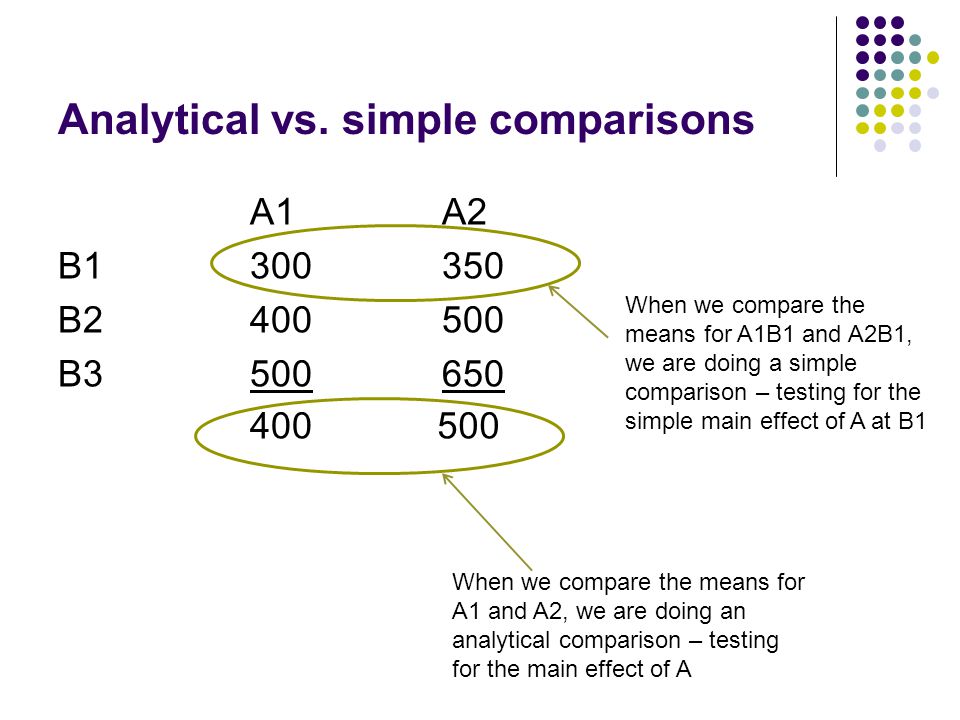 Analytical vs. simple comparisons

| | A1 | A2 |
|---|---|---|
| B1 | 300 | 350 |
| B2 | 400 | 500 |
| B3 | 500 | 650 |
| | 400 | 500 |

When we compare the means for A1B1 and A2B1, we are doing a simple comparison – testing for the simple main effect of A at B1

When we compare the means for A1 and A2, we are doing an analytical comparison – testing for the main effect of A